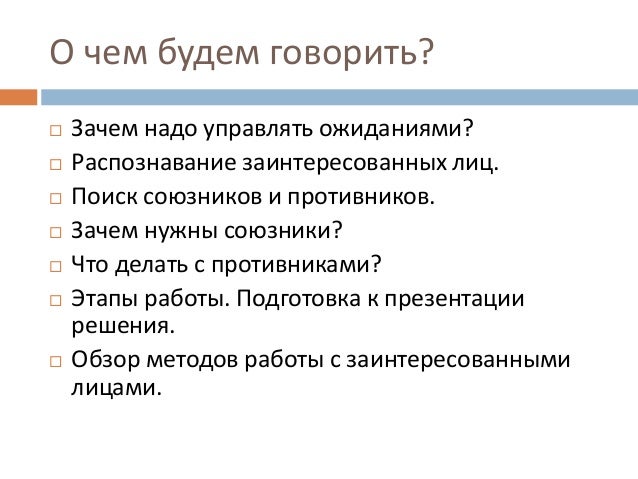 О чем будем говорить?

□ Зачем надо управлять ожиданиями?
□ Распознавание заинтересованных лиц.
□ Поиск союзников и противников.
□ Зачем нужны союзники?
□ Что делать с противниками?
□ Этапы работы. Подготовка к презентации решения.
□ Обзор методов работы с заинтересованными лицами.